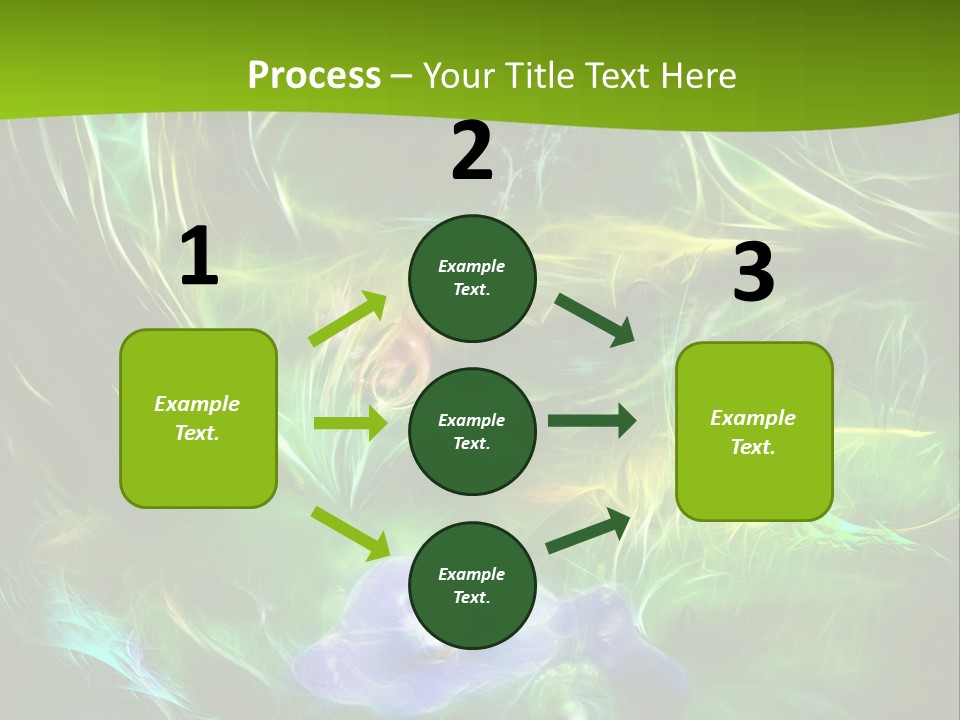 Process – Your Title Text Here

1

Example Text.

2

Example Text.

Example Text.

Example Text.

3

Example Text.